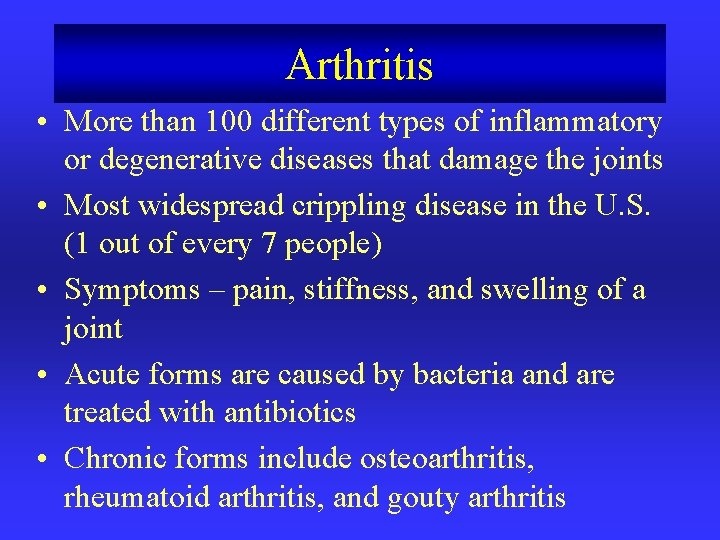 Arthritis

• More than 100 different types of inflammatory or degenerative diseases that damage the joints

• Most widespread crippling disease in the U.S. (1 out of every 7 people)

• Symptoms – pain, stiffness, and swelling of a joint

• Acute forms are caused by bacteria and are treated with antibiotics

• Chronic forms include osteoarthritis, rheumatoid arthritis, and gouty arthritis